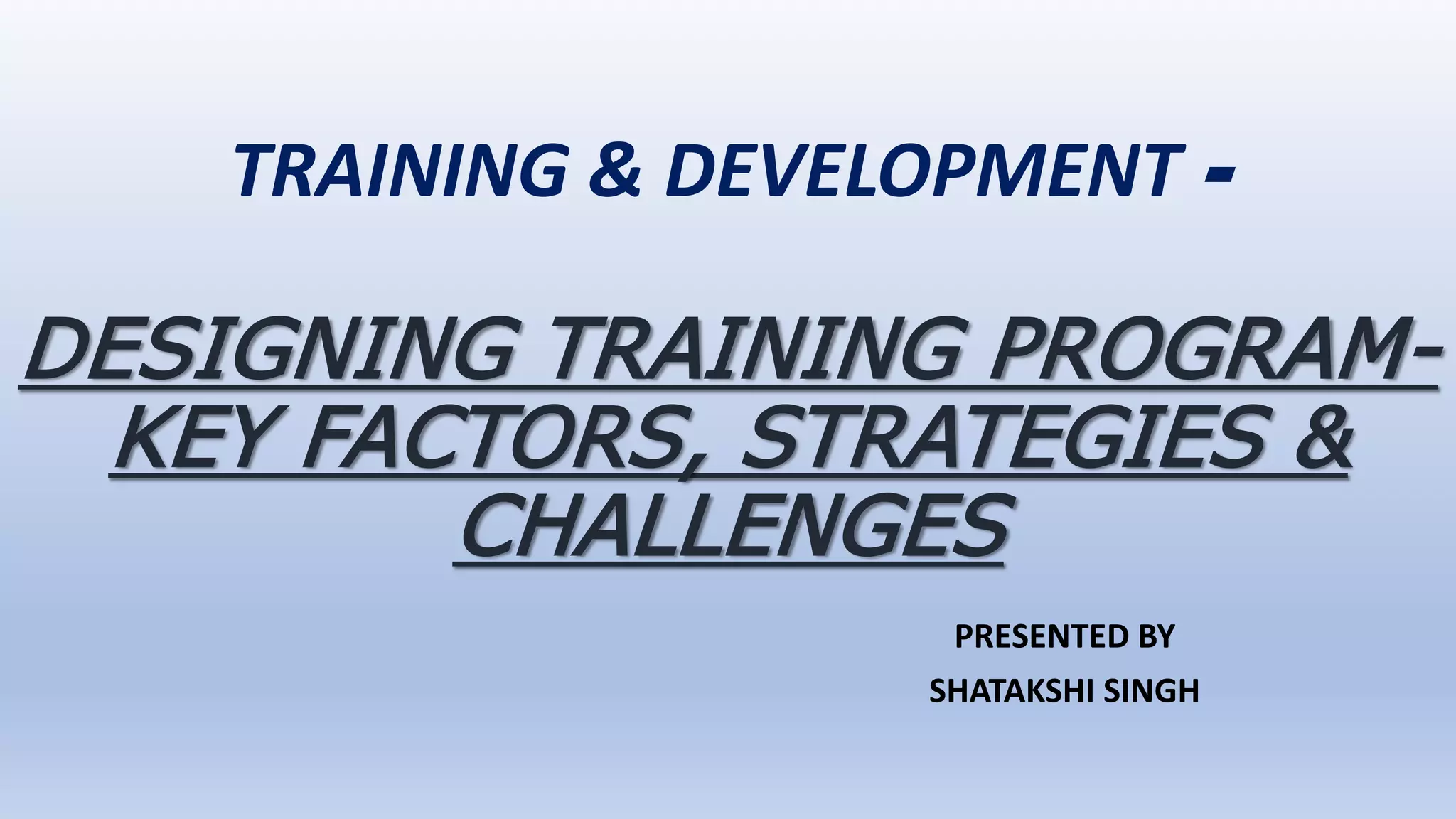 TRAINING & DEVELOPMENT -

DESIGNING TRAINING PROGRAM- KEY FACTORS, STRATEGIES & CHALLENGES

PRESENTED BY
SHATAKSHI SINGH